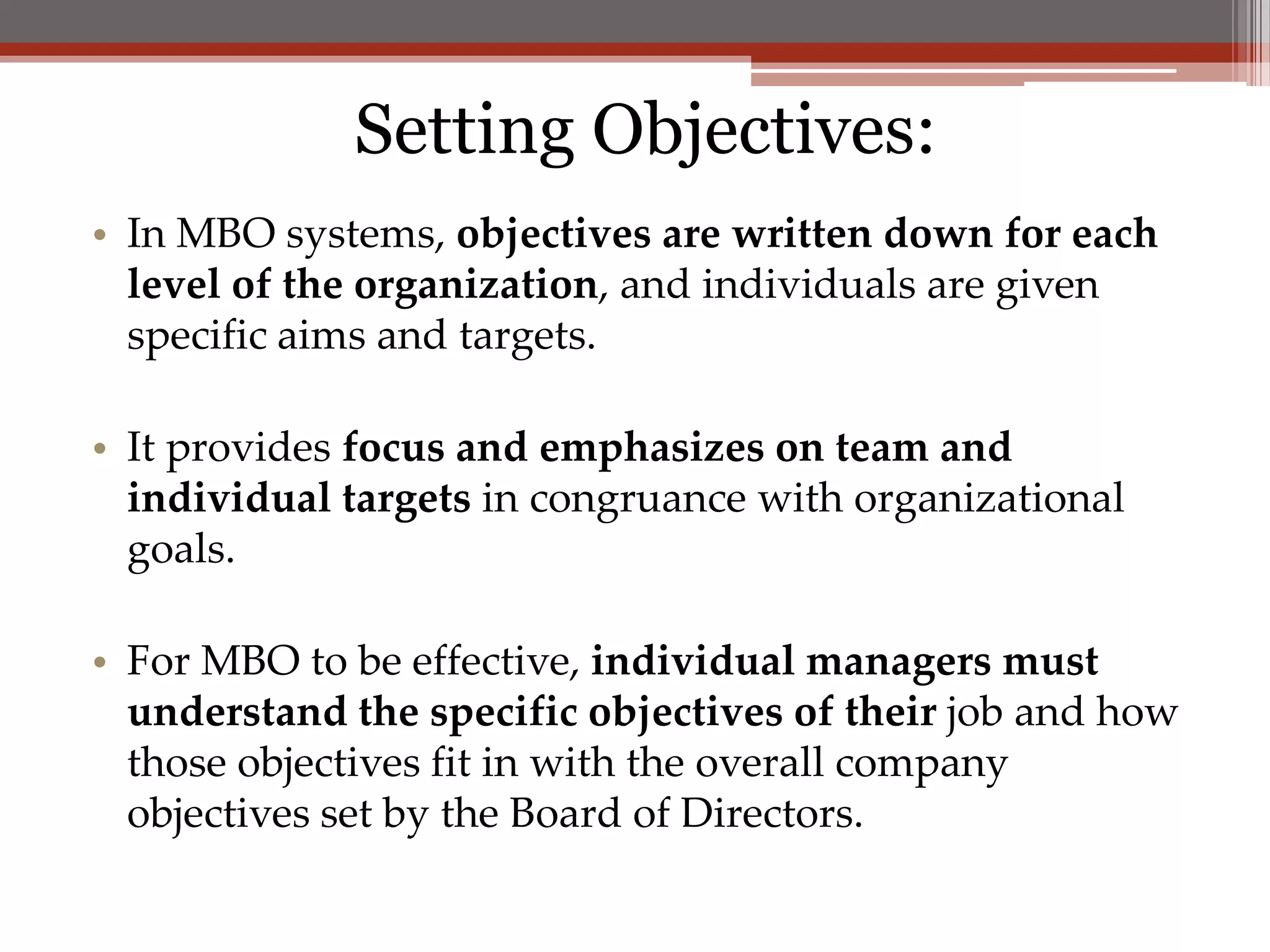 Setting Objectives:

• In MBO systems, objectives are written down for each level of the organization, and individuals are given specific aims and targets.

• It provides focus and emphasizes on team and individual targets in congruance with organizational goals.

• For MBO to be effective, individual managers must understand the specific objectives of their job and how those objectives fit in with the overall company objectives set by the Board of Directors.